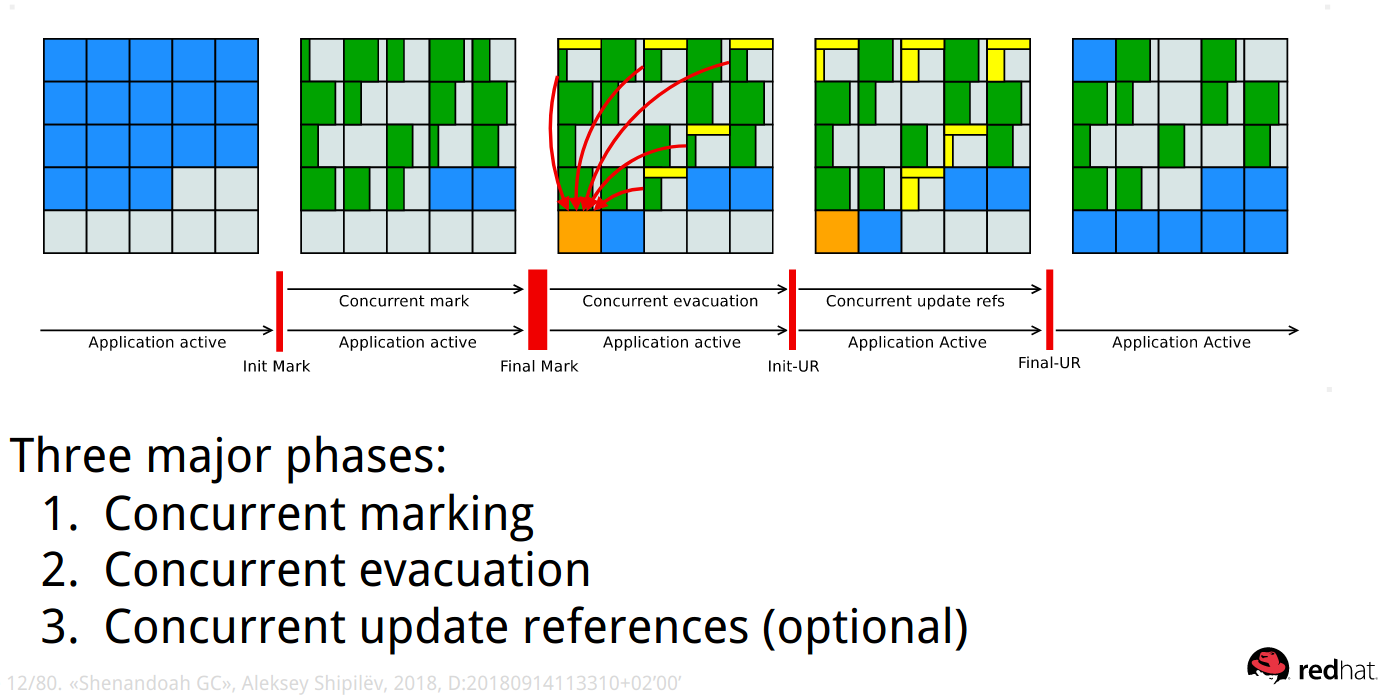 Concurrent mark
Concurrent evacuation
Concurrent update refs
Application active
Application active
Application active
Application Active
Application Active
Init Mark
Final Mark
Init-UR
Final-UR

Three major phases:
1. Concurrent marking
2. Concurrent evacuation
3. Concurrent update references (optional)

12/80. «Shenandoah GC», Aleksey Shipilëv, 2018, D:20180914113310+02'00'

redhat.